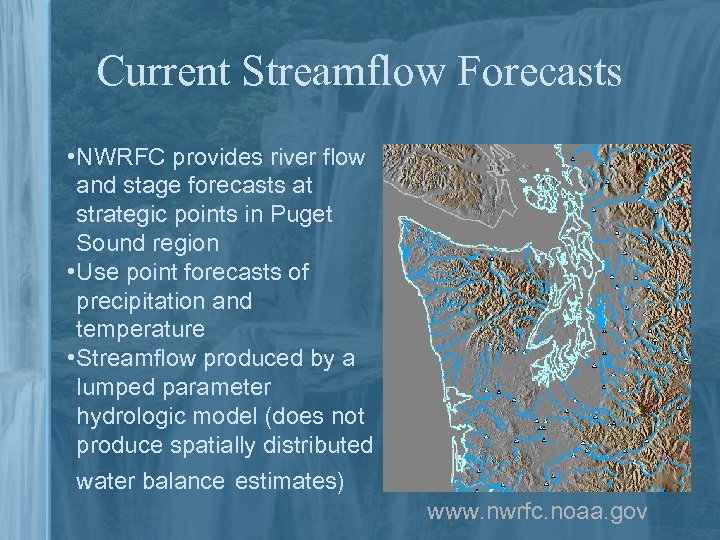 Current Streamflow Forecasts

•NWRFC provides river flow and stage forecasts at strategic points in Puget Sound region
•Use point forecasts of precipitation and temperature
•Streamflow produced by a lumped parameter hydrologic model (does not produce spatially distributed water balance estimates)

www.nwrfc.noaa.gov